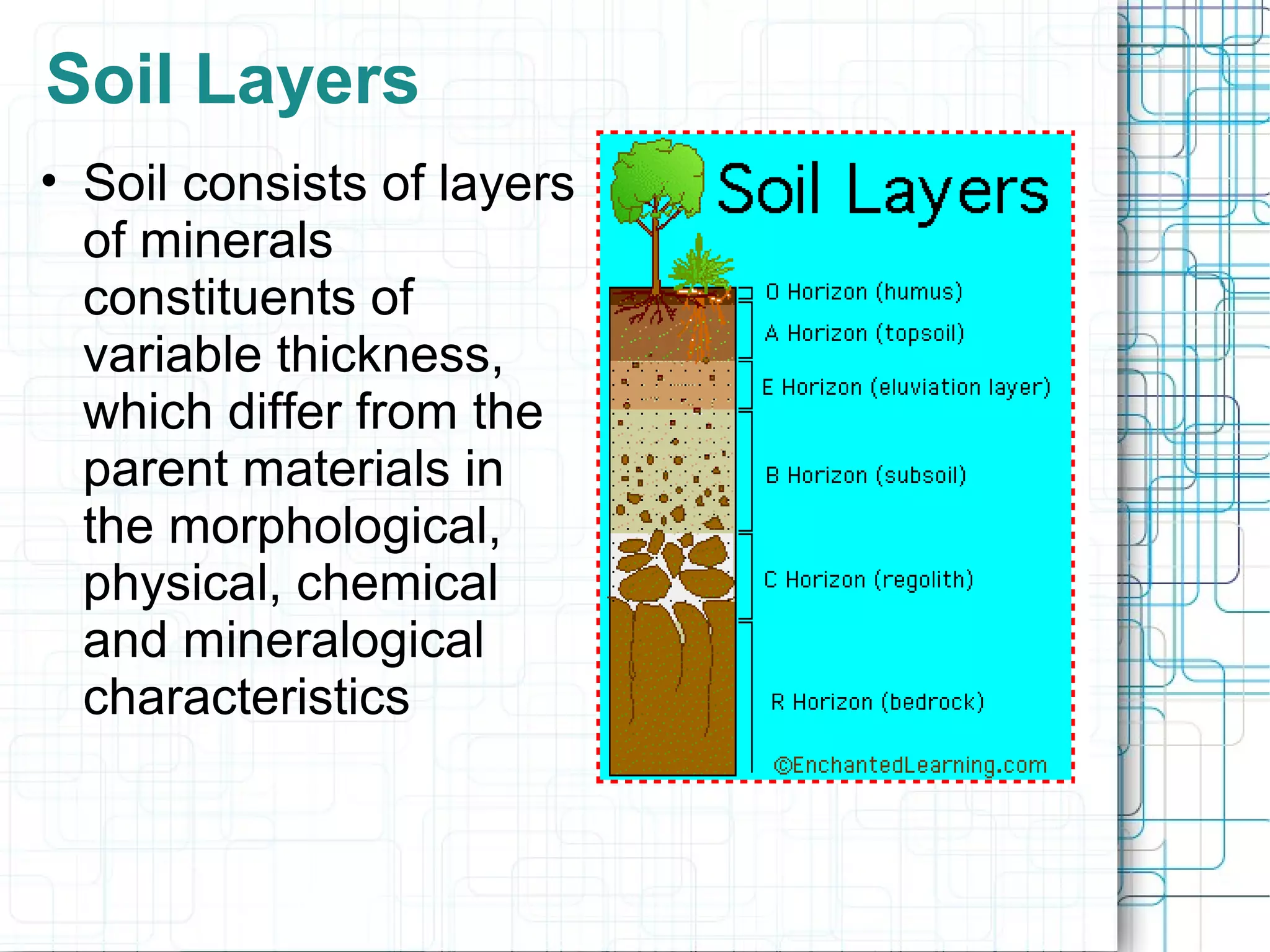 Soil Layers

• Soil consists of layers of minerals constituents of variable thickness, which differ from the parent materials in the morphological, physical, chemical and mineralogical characteristics

Soil Layers

O Horizon (humus)

A Horizon (topsoil)

E Horizon (eluviation layer)

B Horizon (subsoil)

C Horizon (regolith)

R Horizon (bedrock)

©EnchantedLearning.com